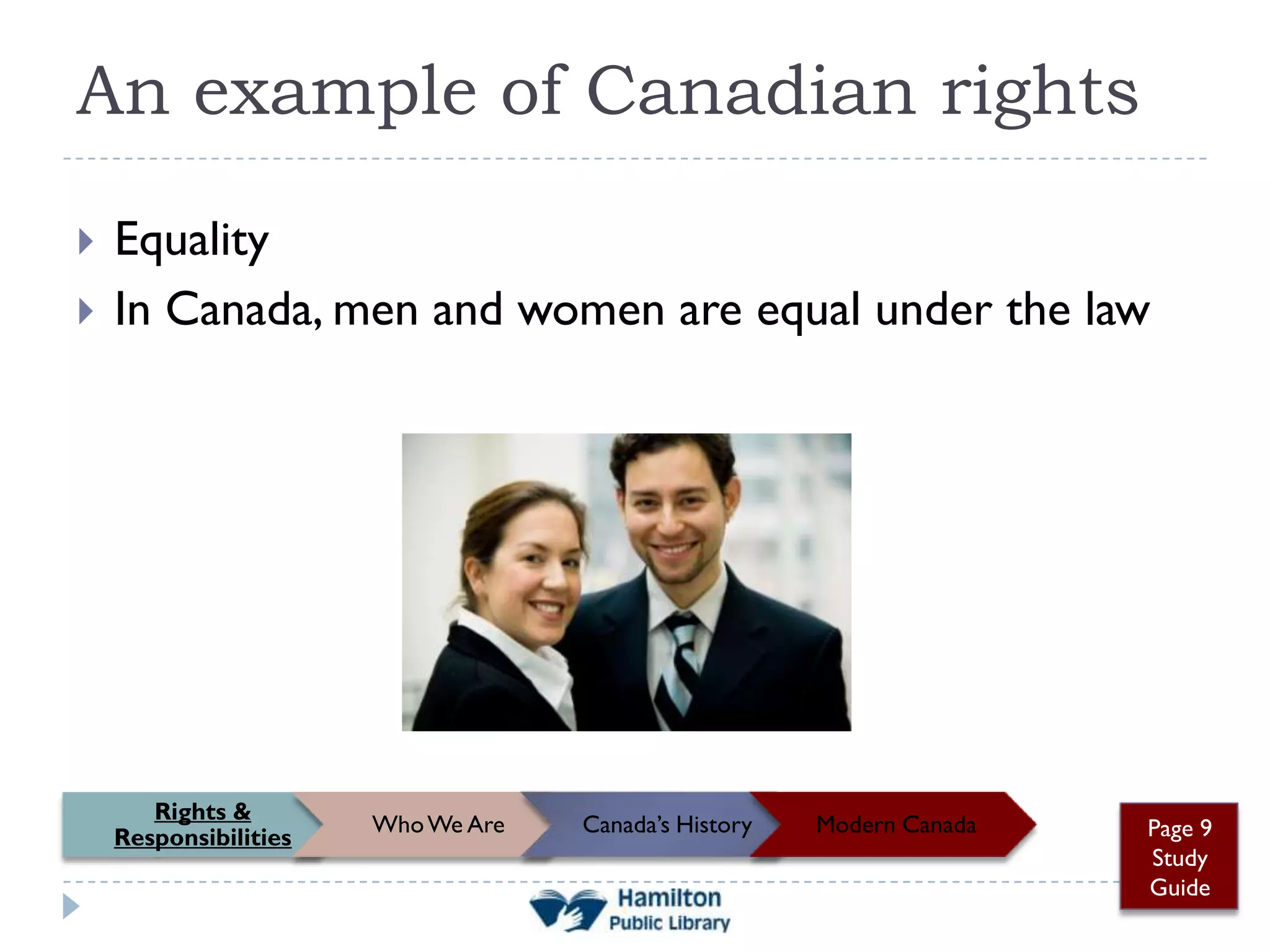 An example of Canadian rights

Equality

In Canada, men and women are equal under the law

Rights & Responsibilities

Who We Are

Canada's History

Modern Canada

Page 9 Study Guide

Hamilton Public Library